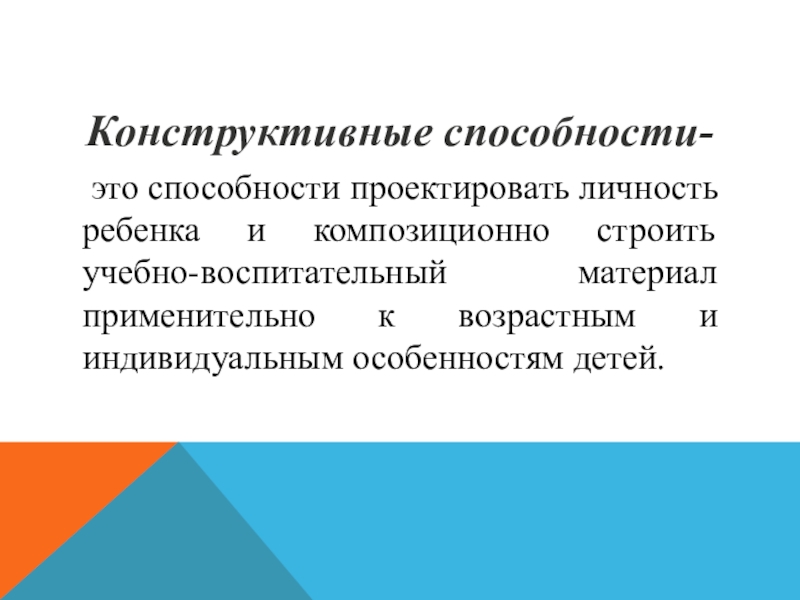 Конструктивные способности-

это способности проектировать личность ребенка и композиционно строить учебно-воспитательный материал применительно к возрастным и индивидуальным особенностям детей.